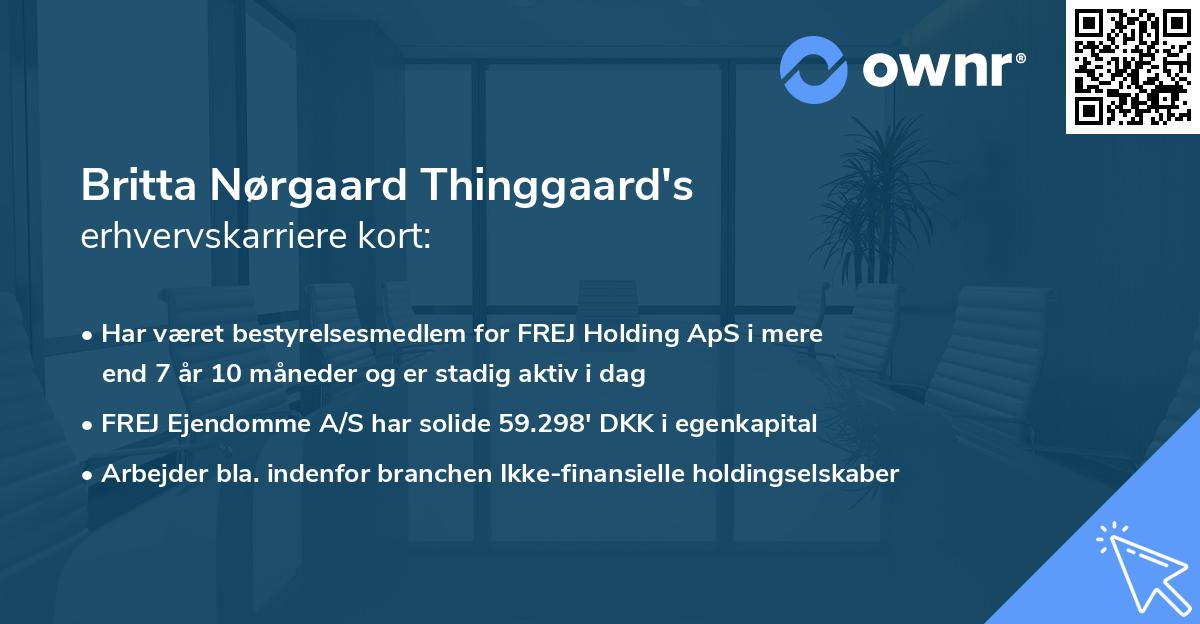 ownr®

Britta Nørgaard Thinggaard's
erhvervskarriere kort:

• Har været bestyrelsesmedlem for FREJ Holding ApS i mere end 7 år 10 måneder og er stadig aktiv i dag

• FREJ Ejendomme A/S har solide 59.298' DKK i egenkapital

• Arbejder bla. indenfor branchen Ikke-finansielle holdingselskaber